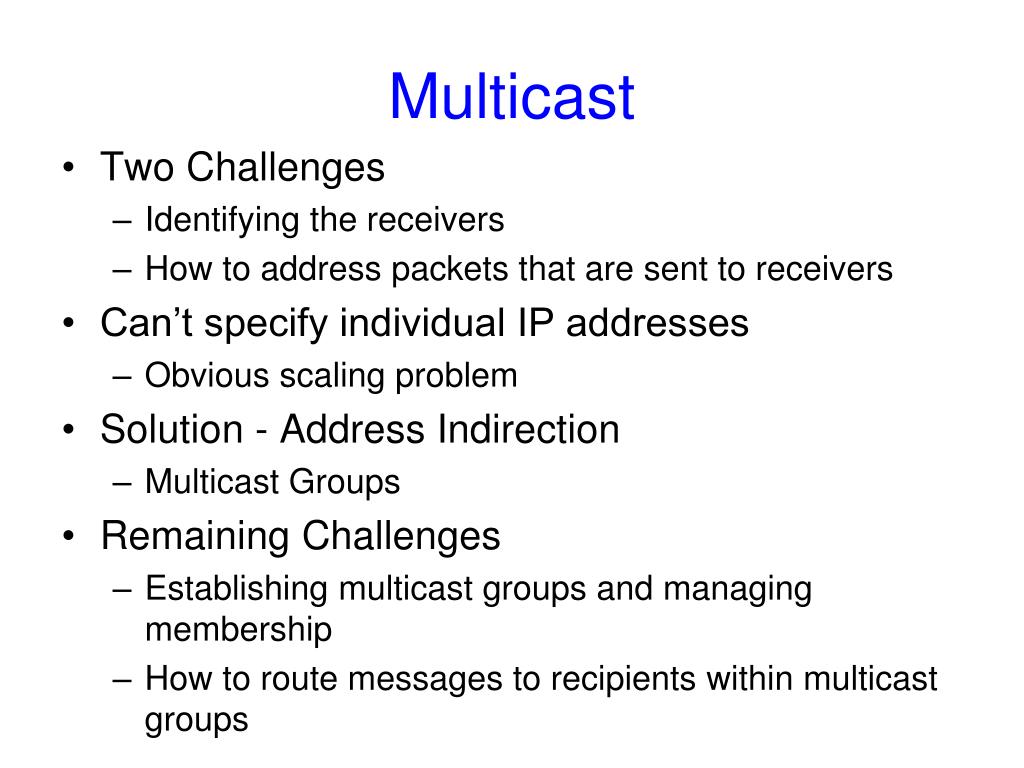 Multicast

• Two Challenges
– Identifying the receivers
– How to address packets that are sent to receivers
• Can’t specify individual IP addresses
– Obvious scaling problem
• Solution - Address Indirection
– Multicast Groups
• Remaining Challenges
– Establishing multicast groups and managing membership
– How to route messages to recipients within multicast groups